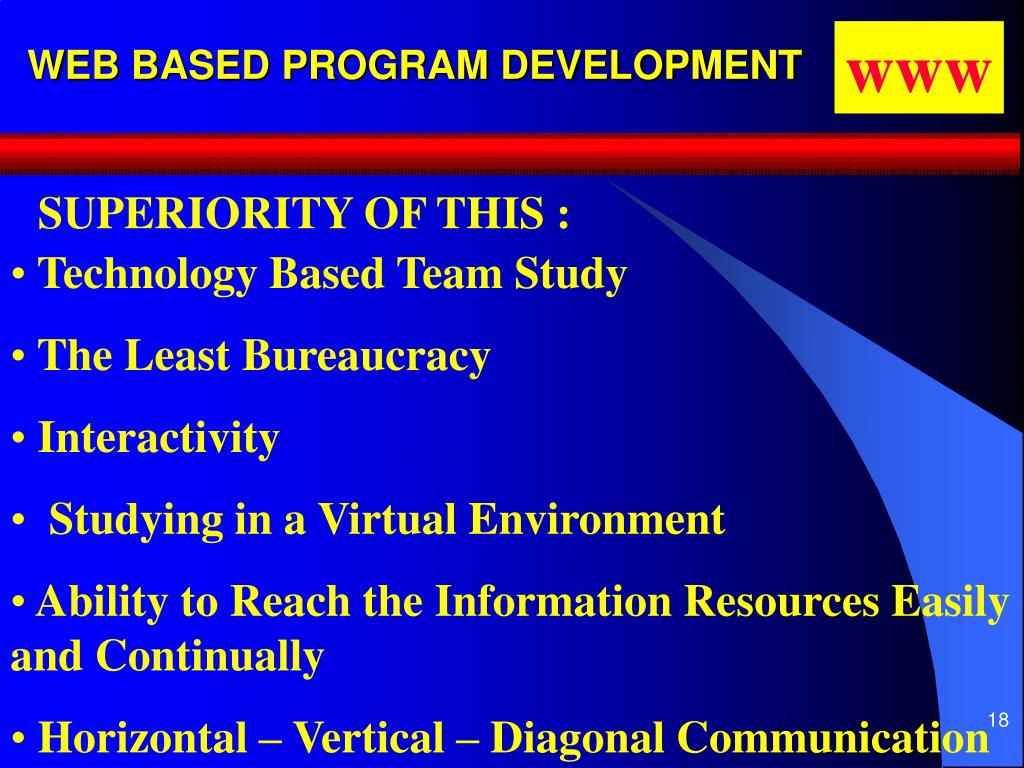 WEB BASED PROGRAM DEVELOPMENT

www

SUPERIORITY OF THIS :

• Technology Based Team Study

• The Least Bureaucracy

• Interactivity

• Studying in a Virtual Environment

• Ability to Reach the Information Resources Easily and Continually

• Horizontal – Vertical – Diagonal Communication

18